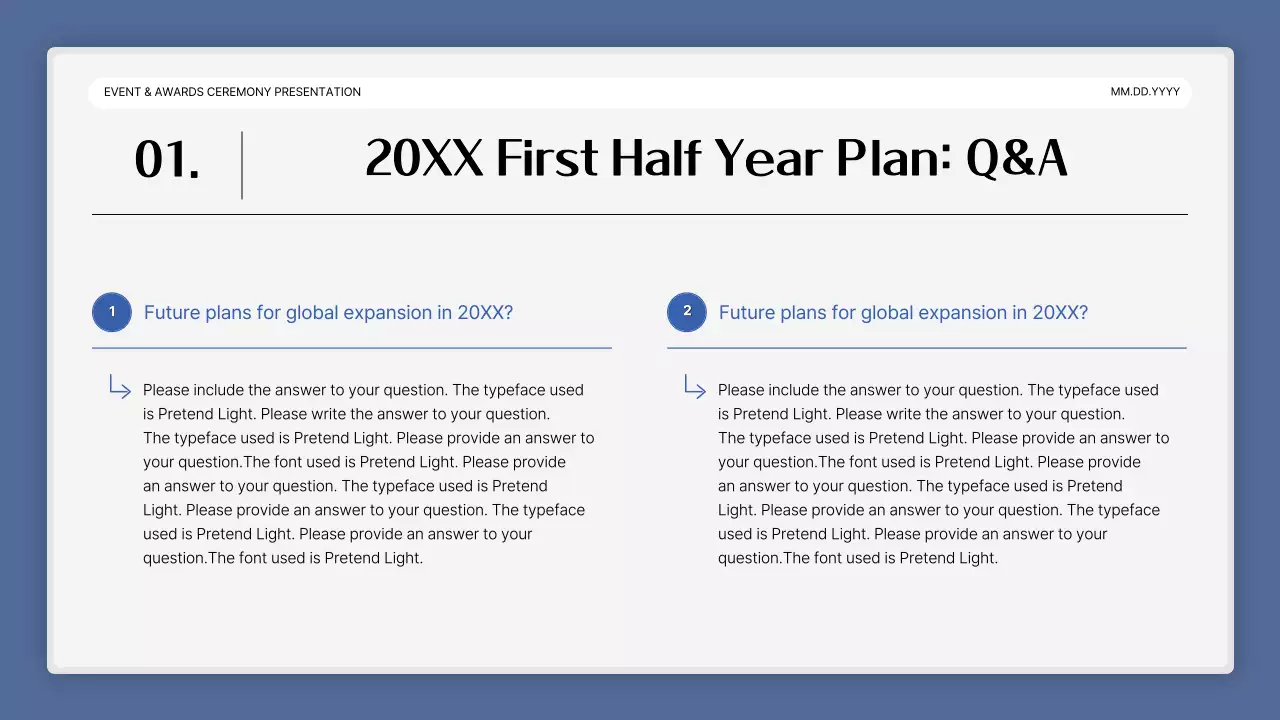 EVENT & AWARDS CEREMONY PRESENTATION

MM.DD.YYYY

01.

20XX First Half Year Plan: Q&A

1 Future plans for global expansion in 20XX?

Please include the answer to your question. The typeface used is Pretend Light. Please write the answer to your question. The typeface used is Pretend Light. Please provide an answer to your question.The font used is Pretend Light. Please provide an answer to your question. The typeface used is Pretend Light. Please provide an answer to your question. The typeface used is Pretend Light. Please provide an answer to your question.The font used is Pretend Light.

2 Future plans for global expansion in 20XX?

Please include the answer to your question. The typeface used is Pretend Light. Please write the answer to your question. The typeface used is Pretend Light. Please provide an answer to your question.The font used is Pretend Light. Please provide an answer to your question. The typeface used is Pretend Light. Please provide an answer to your question. The typeface used is Pretend Light. Please provide an answer to your question.The font used is Pretend Light.